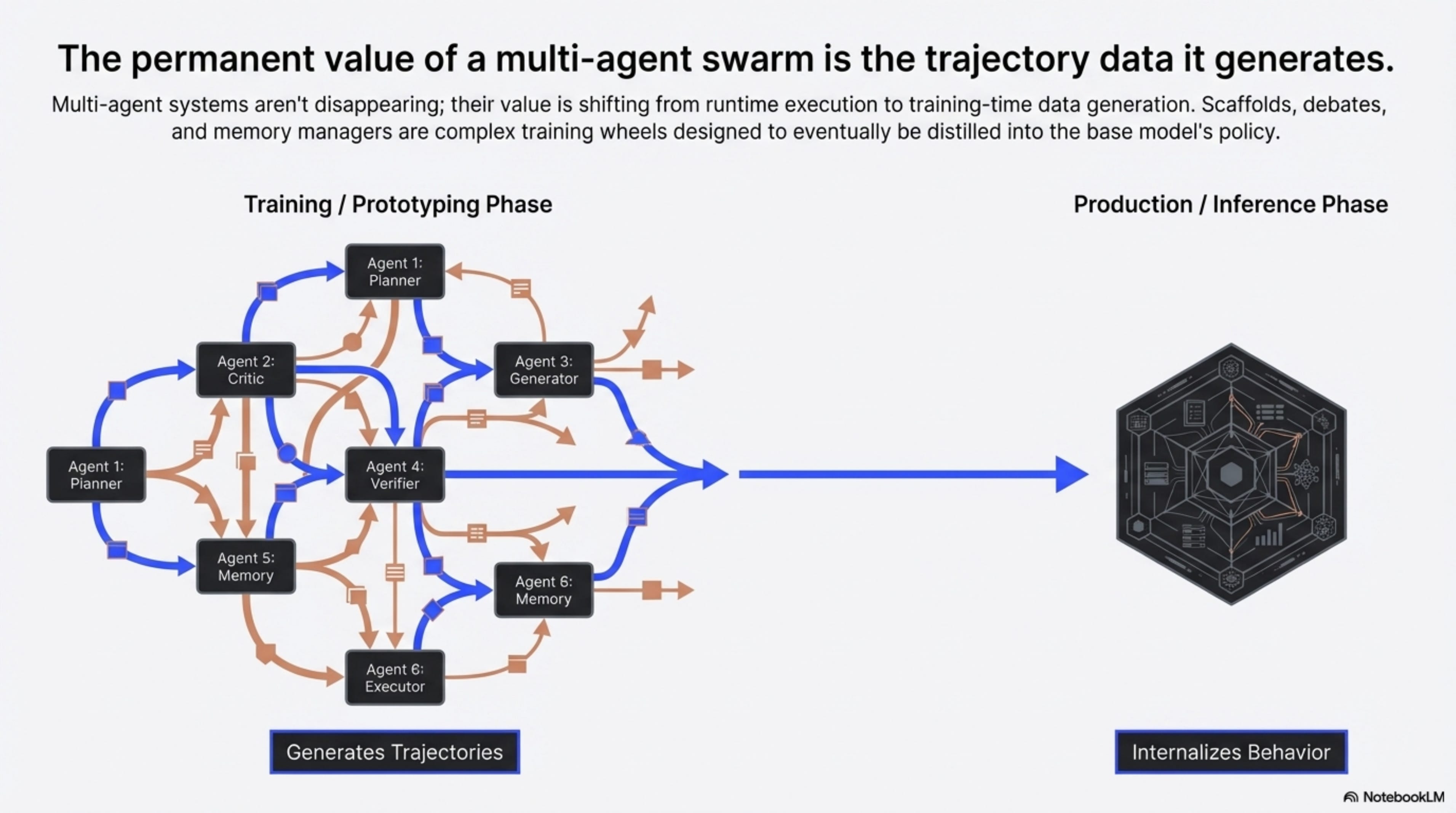 The permanent value of a multi-agent swarm is the trajectory data it generates.

Multi-agent systems aren't disappearing; their value is shifting from runtime execution to training-time data generation. Scaffolds, debates, and memory managers are complex training wheels designed to eventually be distilled into the base model's policy.

Training / Prototyping Phase

Production / Inference Phase

Agent 1: Planner

Agent 2: Critic

Agent 3: Generator

Agent 1: Planner

Agent 4: Verifier

Agent 5: Memory

Agent 6: Memory

Agent 6: Executor

Generates Trajectories

Internalizes Behavior

NotebookLM